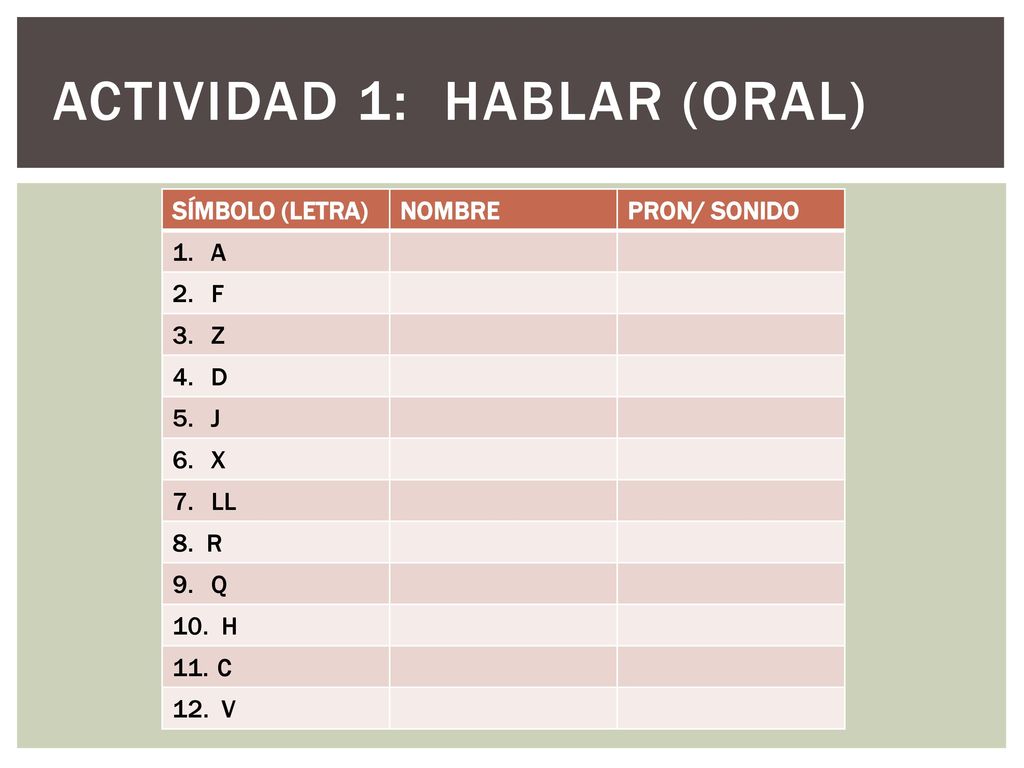 ACTIVIDAD 1: HABLAR (ORAL)

| SÍMBOLO (LETRA) | NOMBRE | PRON/ SONIDO |
|---|---|---|
| 1. A | | |
| 2. F | | |
| 3. Z | | |
| 4. D | | |
| 5. J | | |
| 6. X | | |
| 7. LL | | |
| 8. R | | |
| 9. Q | | |
| 10. H | | |
| 11. C | | |
| 12. V | | |